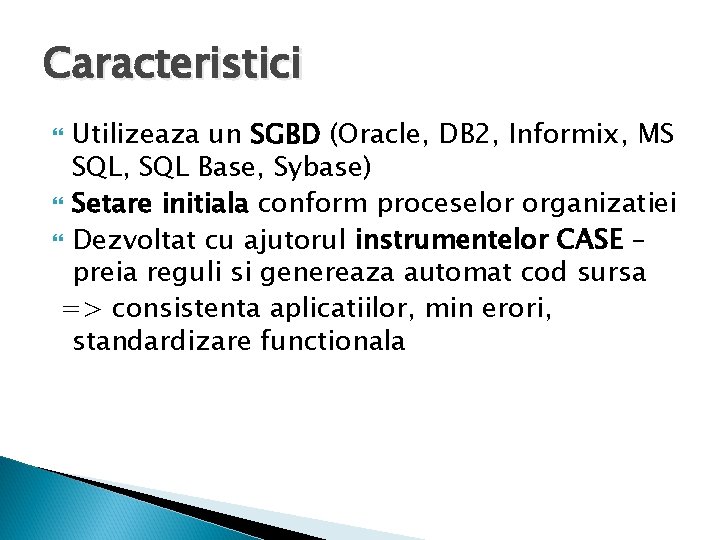 Caracteristici

Utilizeaza un SGBD (Oracle, DB2, Informix, MS SQL, SQL Base, Sybase)

Setare initiala conform proceselor organizatiei

Dezvoltat cu ajutorul instrumentelor CASE – preia reguli si genereaza automat cod sursa

=> consistenta aplicatiilor, min erori, standardizare functionala